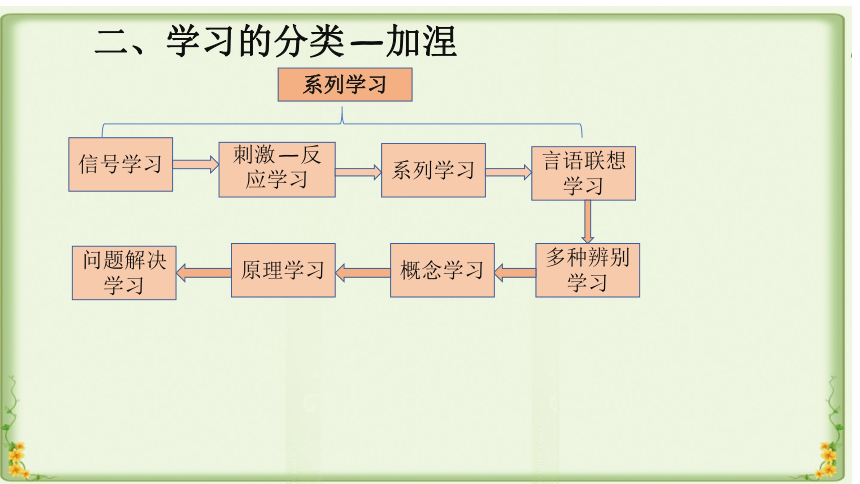 二、学习的分类—加涅

系列学习

信号学习

刺激—反应学习

系列学习

言语联想学习

多种辨别学习

概念学习

原理学习

问题解决学习